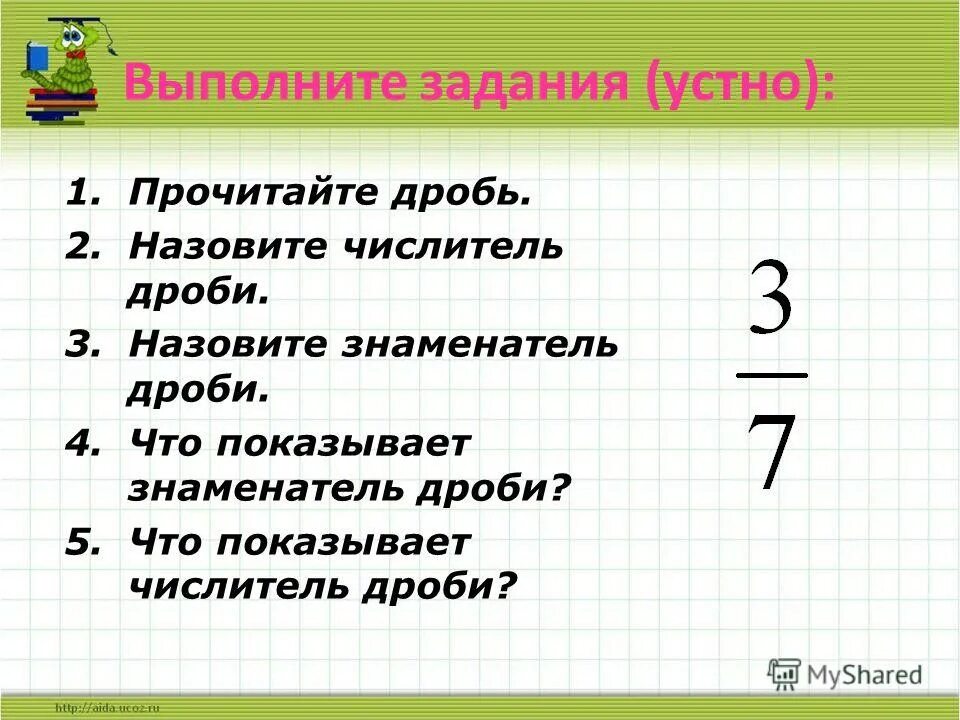 Выполните задания (устно):

1. Прочитайте дробь.
2. Назовите числитель дроби.
3. Назовите знаменатель дроби.
4. Что показывает знаменатель дроби?
5. Что показывает числитель дроби?

$\frac{3}{7}$

MyShared

http://aida.ucoz.ru